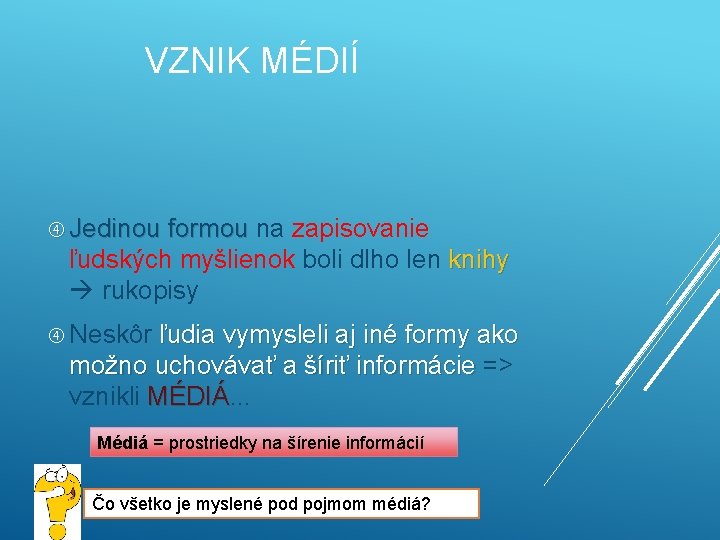 VZNIK MÉDIÍ

④ Jedinou formou na zapisovanie ľudských myšlienok boli dlho len knihy → rukopisy

④ Neskôr ľudia vymysleli aj iné formy ako možno uchovávať a šíriť informácie => vznikli MÉDIÁ...

Médiá = prostriedky na šírenie informácií

Čo všetko je myslené pod pojmom médiá?